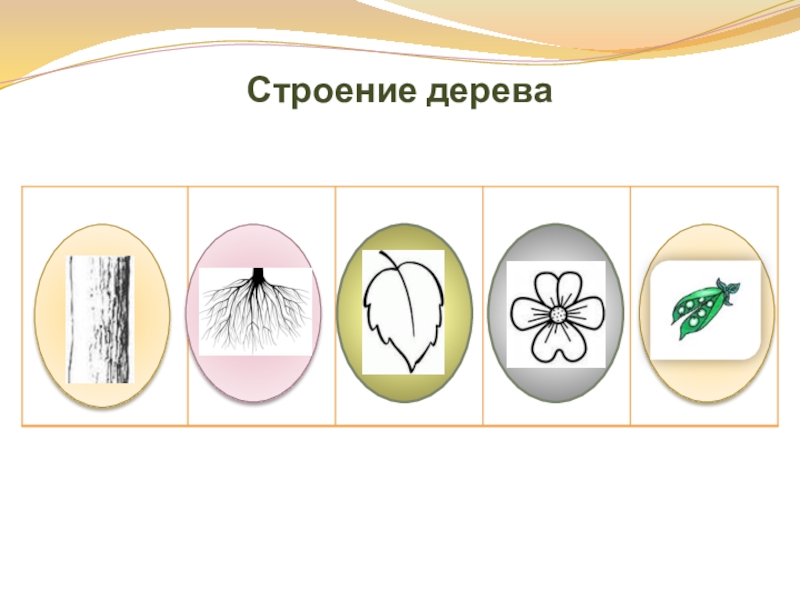 Строение дерева